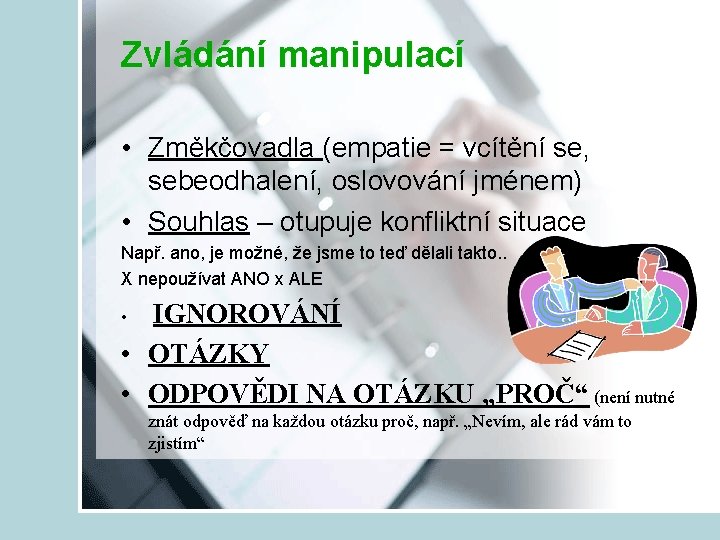 Zvládání manipulací

• Změkčovadla (empatie = vcítění se, sebeodhalení, oslovování jménem)
• Souhlas – otupuje konfliktní situace
Např. ano, je možné, že jsme to teď dělali takto..
X nepoužívat ANO x ALE
• IGNOROVÁNÍ
• OTÁZKY
• ODPOVĚDI NA OTÁZKU „PROČ“ (není nutné znát odpověď na každou otázku proč, např. „Nevím, ale rád vám to zjistím“